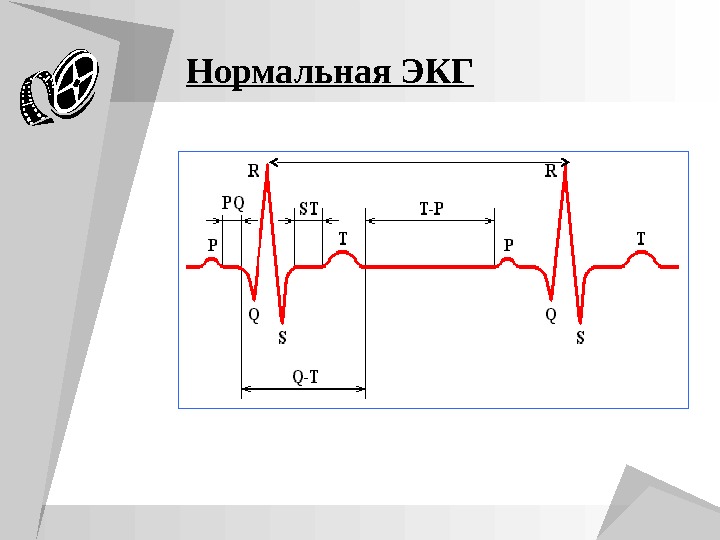 Нормальная ЭКГ

R
R
PQ
ST
T-P
P
T
P
T
Q
S
Q
S
Q-T